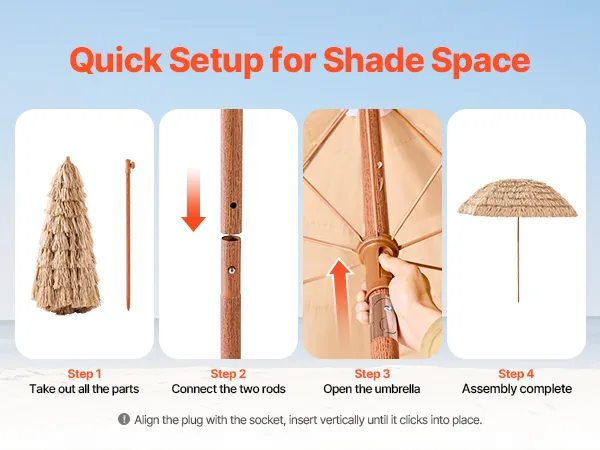 Quick Setup for Shade Space

Step 1
Take out all the parts

Step 2
Connect the two rods

Step 3
Open the umbrella

Step 4
Assembly complete

Align the plug with the socket, insert vertically until it clicks into place.